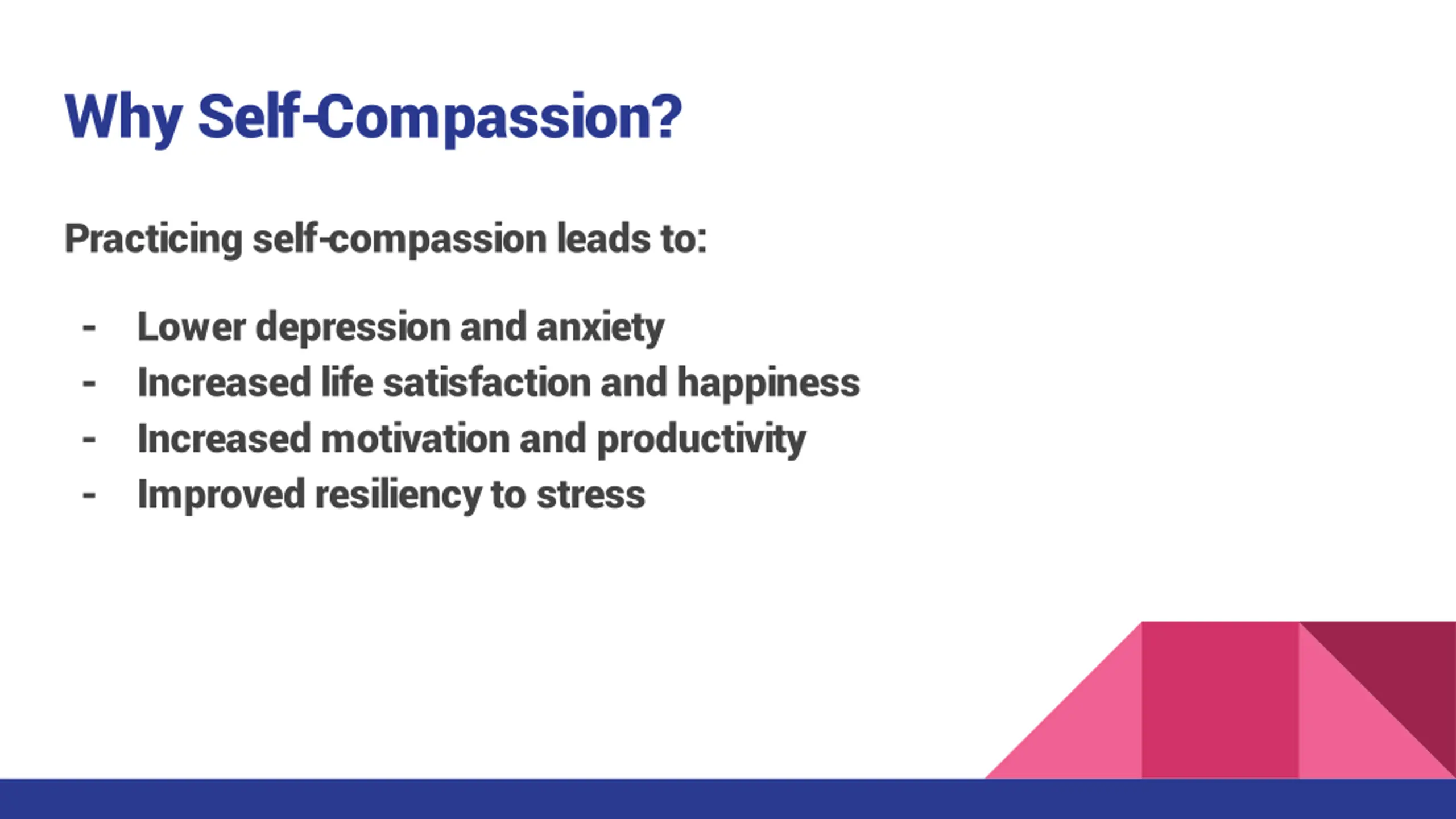 Why Self-Compassion?

Practicing self-compassion leads to:

- Lower depression and anxiety
- Increased life satisfaction and happiness
- Increased motivation and productivity
- Improved resiliency to stress